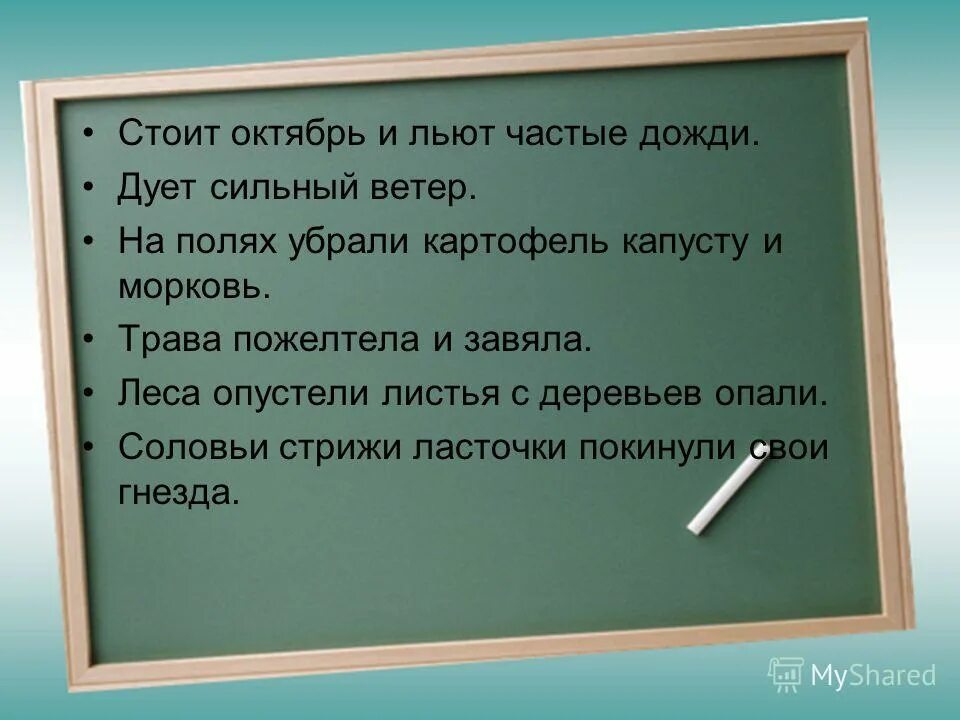 • Стоит октябрь и льют частые дожди.
• Дует сильный ветер.
• На полях убрали картофель капусту и морковь.
• Трава пожелтела и завяла.
• Леса опустели листья с деревьев опали.
• Соловьи стрижи ласточки покинули свои гнезда.

MyShared